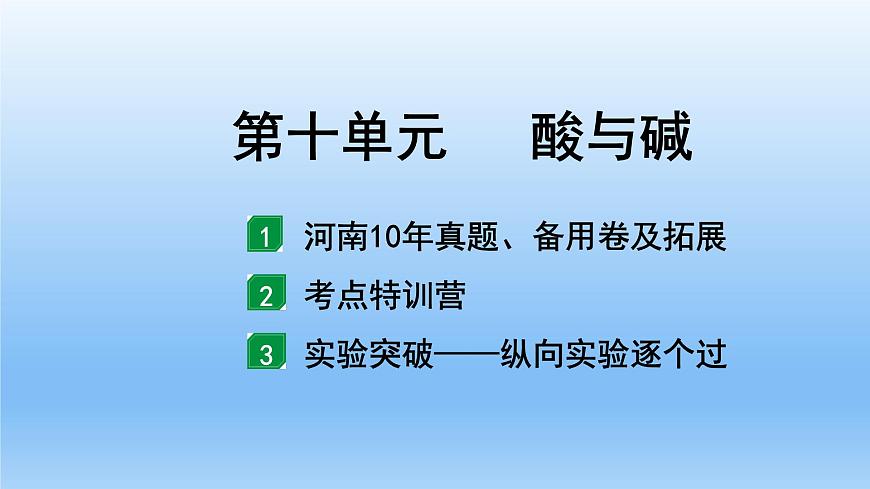 第十单元　　酸与碱

1 河南10年真题、备用卷及拓展

2 考点特训营

3 实验突破——纵向实验逐个过